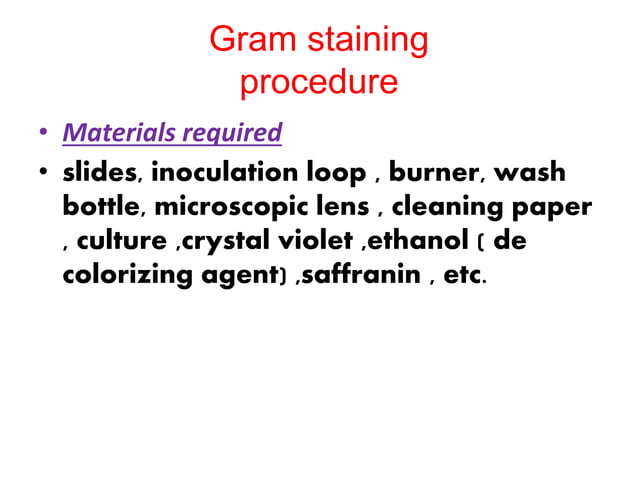 Gram staining procedure

• Materials required

• slides, inoculation loop , burner, wash bottle, microscopic lens , cleaning paper , culture ,crystal violet ,ethanol ( de colorizing agent) ,saffranin , etc.